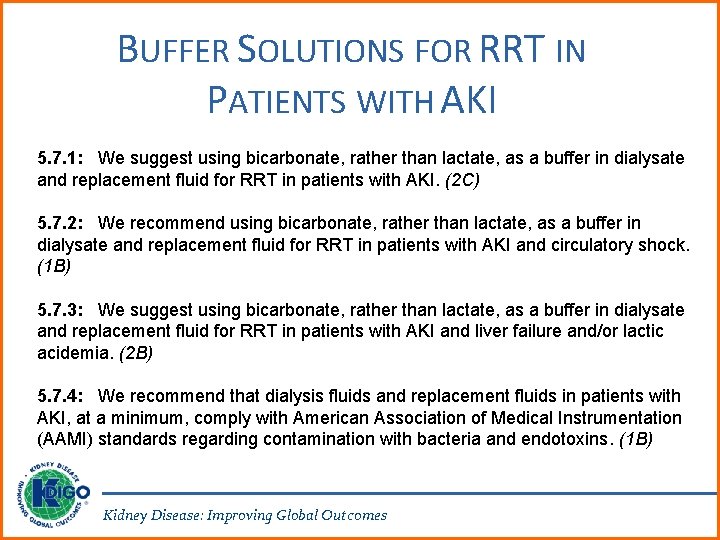 BUFFER SOLUTIONS FOR RRT IN PATIENTS WITH AKI

5.7.1: We suggest using bicarbonate, rather than lactate, as a buffer in dialysate and replacement fluid for RRT in patients with AKI. (2C)

5.7.2: We recommend using bicarbonate, rather than lactate, as a buffer in dialysate and replacement fluid for RRT in patients with AKI and circulatory shock. (1B)

5.7.3: We suggest using bicarbonate, rather than lactate, as a buffer in dialysate and replacement fluid for RRT in patients with AKI and liver failure and/or lactic acidemia. (2B)

5.7.4: We recommend that dialysis fluids and replacement fluids in patients with AKI, at a minimum, comply with American Association of Medical Instrumentation (AAMI) standards regarding contamination with bacteria and endotoxins. (1B)

KIDNEY DISEASE IMPROVING GLOBAL OUTCOMES KDIGO

Kidney Disease: Improving Global Outcomes